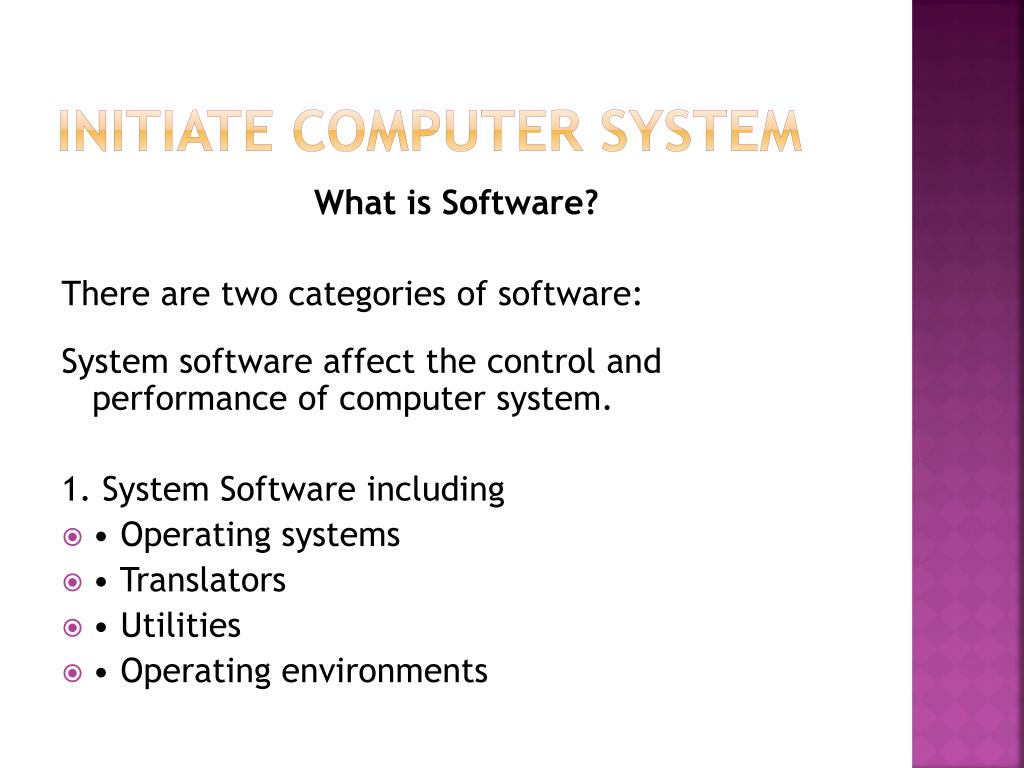 INITIATE COMPUTER SYSTEM

What is Software?

There are two categories of software:

System software affect the control and performance of computer system.

1. System Software including
• Operating systems
• Translators
• Utilities
• Operating environments